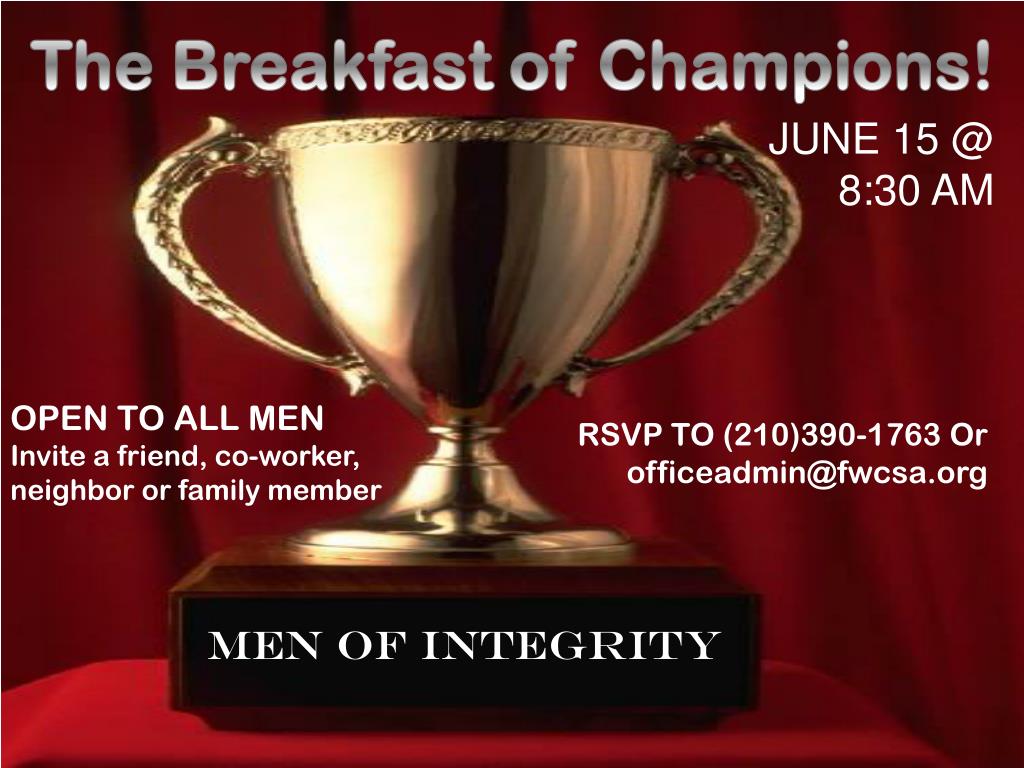 The Breakfast of Champions!

JUNE 15 @ 8:30 AM

OPEN TO ALL MEN
Invite a friend, co-worker, neighbor or family member

RSVP TO (210)390-1763 Or officeadmin@fwcsa.org

MEN OF INTEGRITY